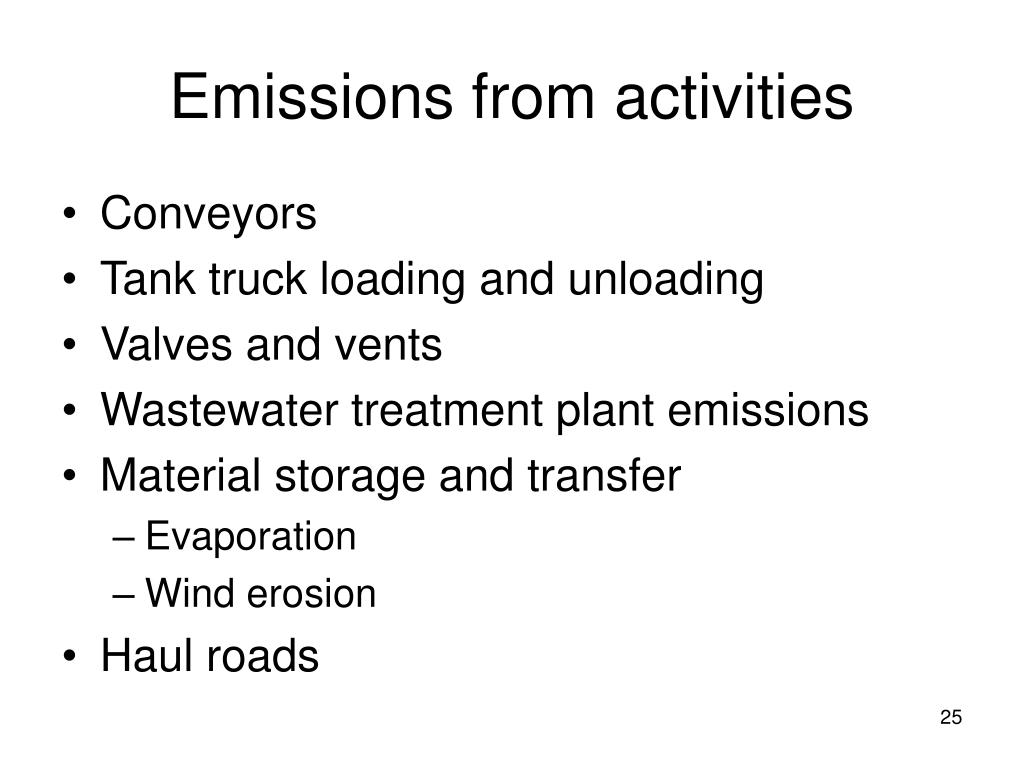 Emissions from activities

• Conveyors
• Tank truck loading and unloading
• Valves and vents
• Wastewater treatment plant emissions
• Material storage and transfer
  – Evaporation
  – Wind erosion
• Haul roads

25